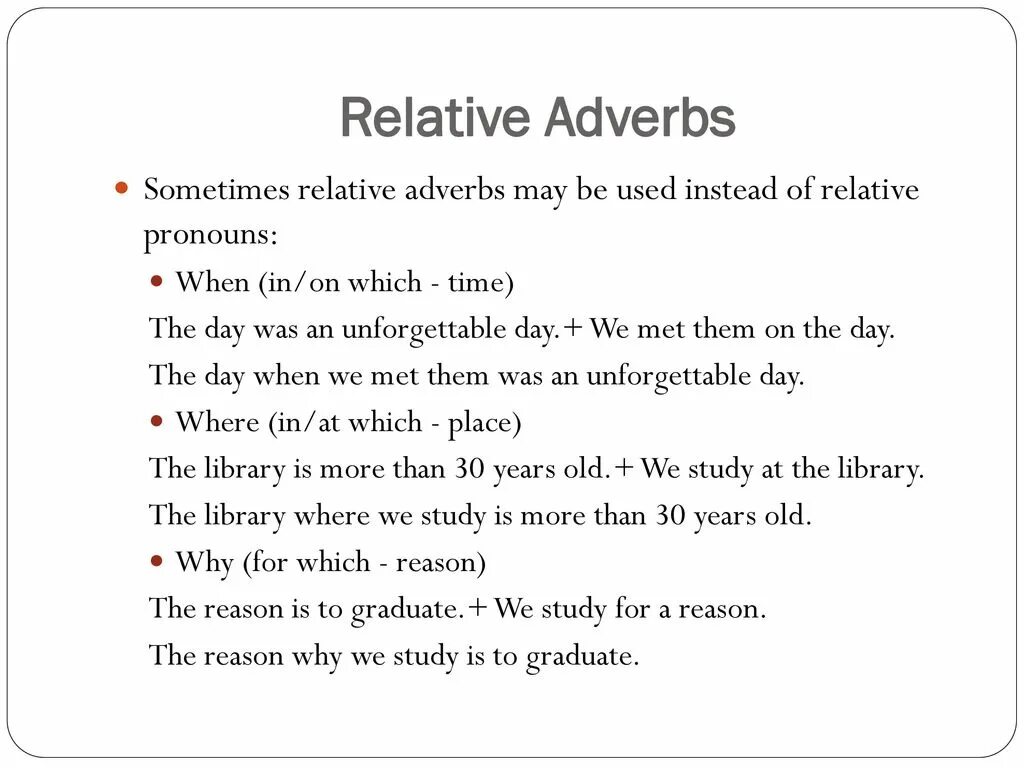 Relative Adverbs

Sometimes relative adverbs may be used instead of relative pronouns:

When (in/on which - time)

The day was an unforgettable day.+ We met them on the day.

The day when we met them was an unforgettable day.

Where (in/at which - place)

The library is more than 30 years old.+ We study at the library.

The library where we study is more than 30 years old.

Why (for which - reason)

The reason is to graduate.+ We study for a reason.

The reason why we study is to graduate.